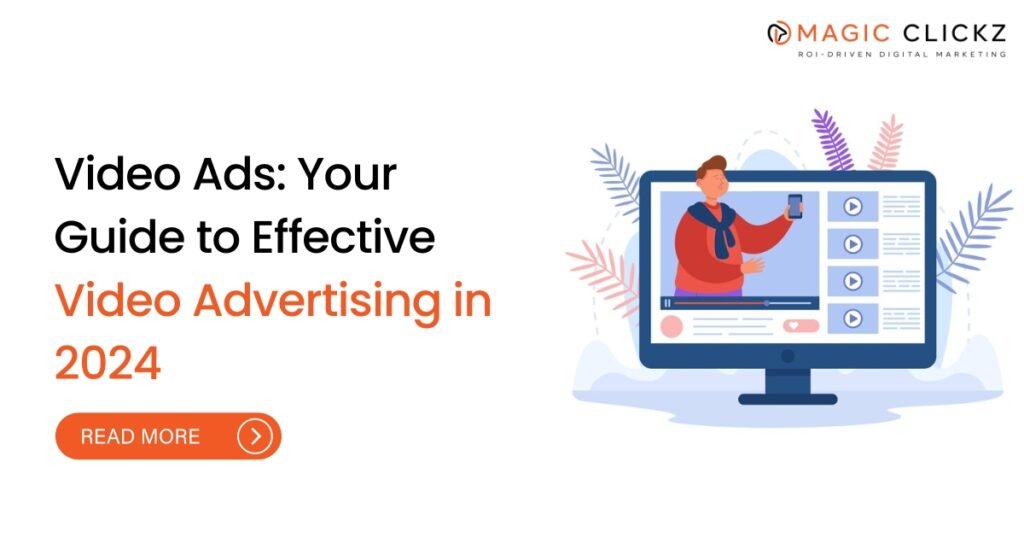 MAGIC CLICKZ
ROI-DRIVEN DIGITAL MARKETING

Video Ads: Your Guide to Effective Video Advertising in 2024

READ MORE